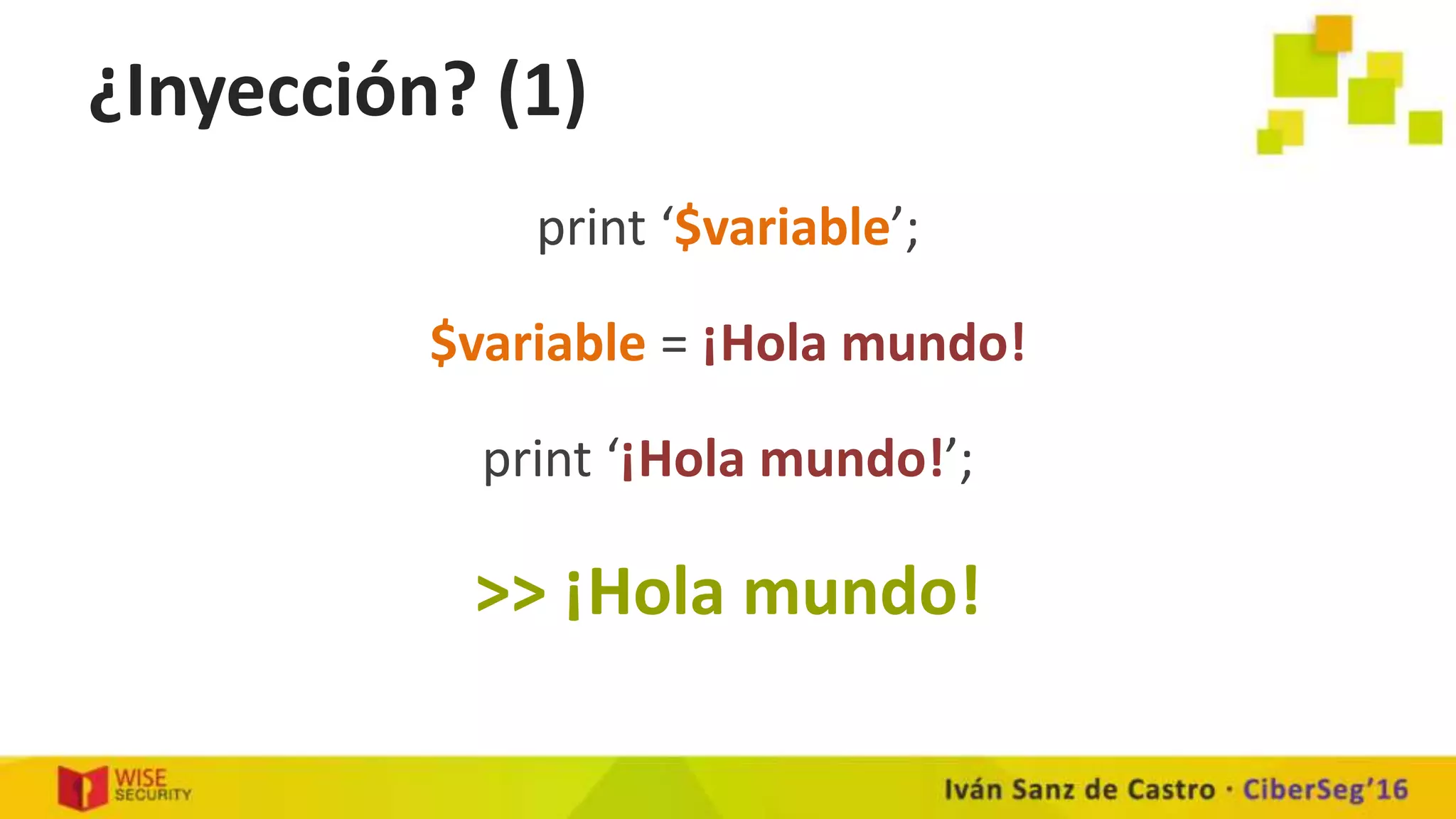 ¿Inyección? (1)

print ‘$variable’;

$variable = ¡Hola mundo!

print ‘¡Hola mundo!’;

>> ¡Hola mundo!

WISE SECURITY

Iván Sanz de Castro · CiberSeg’16